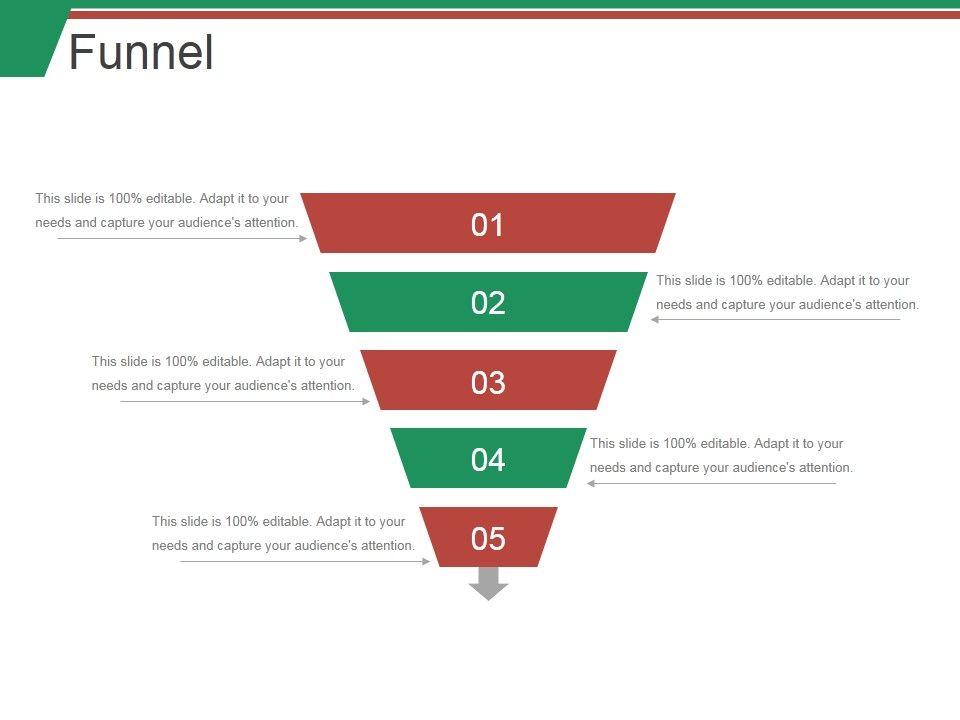 Funnel

This slide is 100% editable. Adapt it to your needs and capture your audience's attention.

01

02

This slide is 100% editable. Adapt it to your needs and capture your audience's attention.

This slide is 100% editable. Adapt it to your needs and capture your audience's attention.

03

04

This slide is 100% editable. Adapt it to your needs and capture your audience's attention.

This slide is 100% editable. Adapt it to your needs and capture your audience's attention.

05